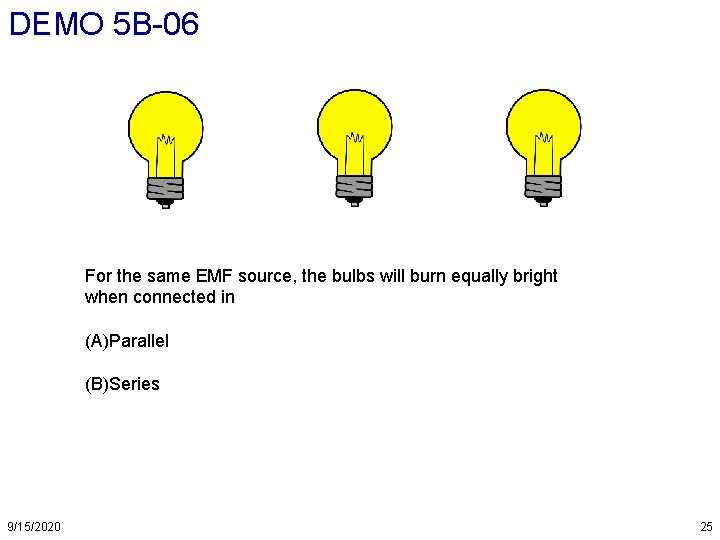 DEMO 5B-06

For the same EMF source, the bulbs will burn equally bright when connected in

(A)Parallel

(B)Series

9/15/2020

25